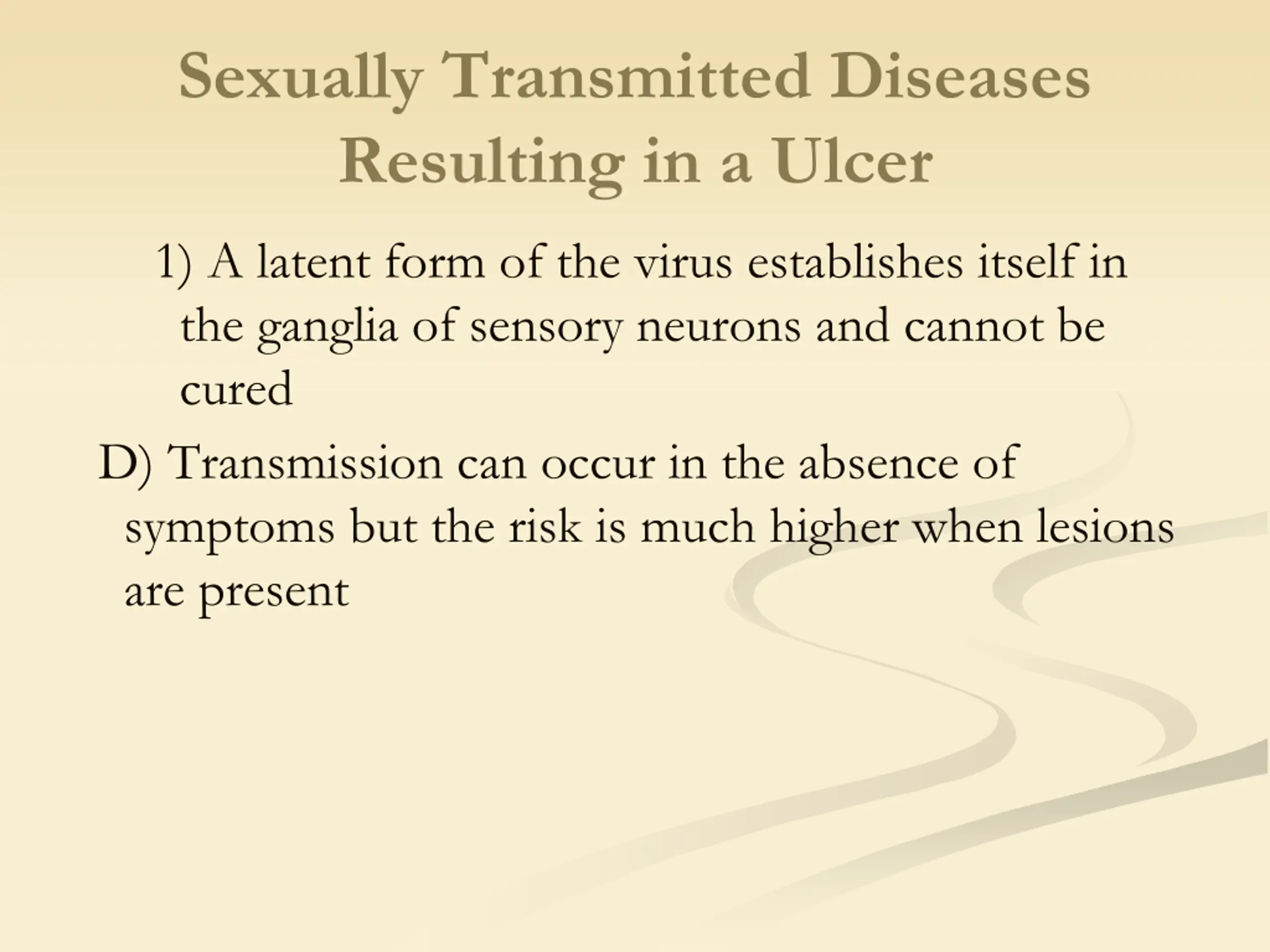 Sexually Transmitted Diseases Resulting in a Ulcer

1) A latent form of the virus establishes itself in the ganglia of sensory neurons and cannot be cured

D) Transmission can occur in the absence of symptoms but the risk is much higher when lesions are present